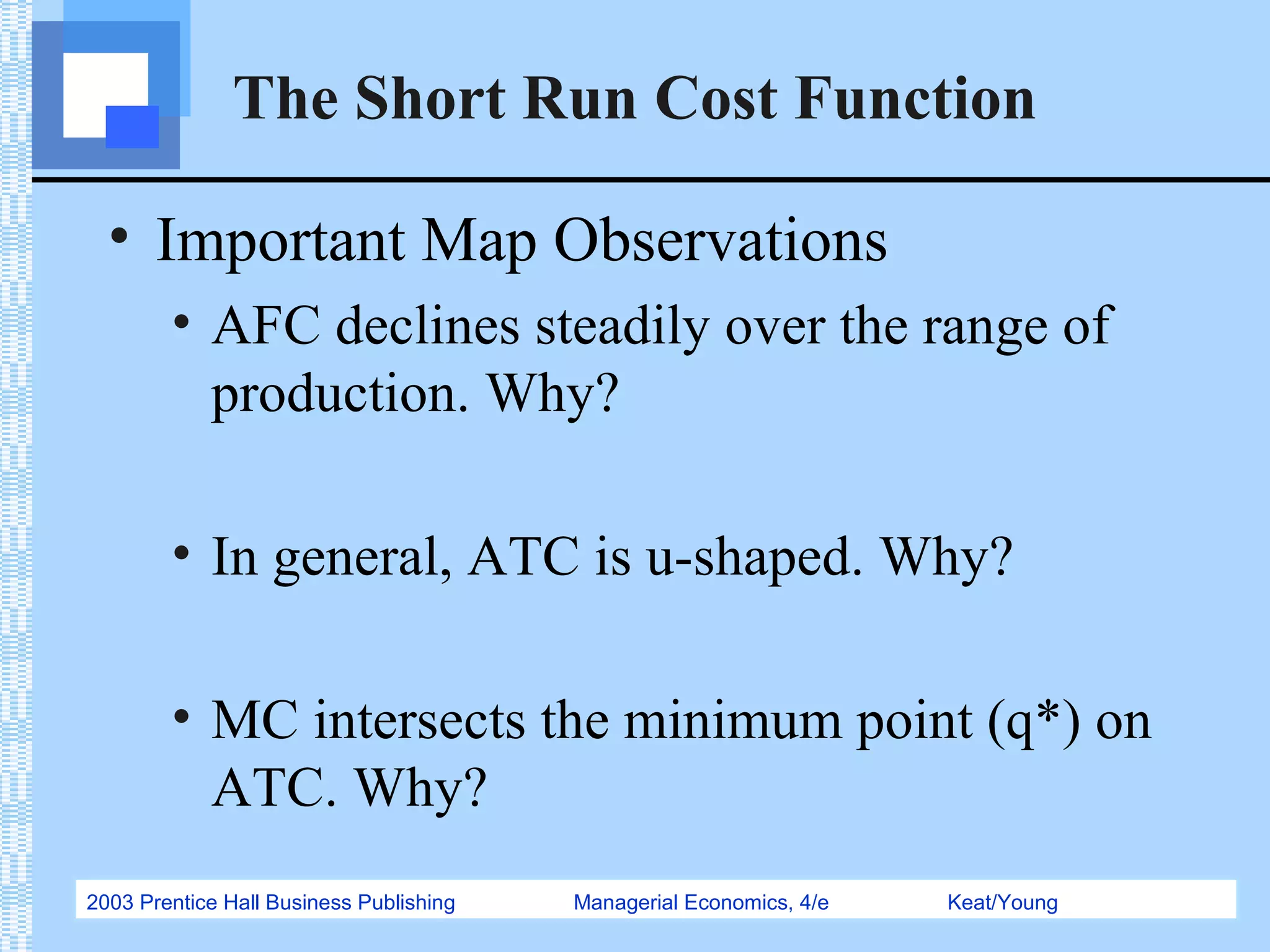 The Short Run Cost Function

• Important Map Observations

• AFC declines steadily over the range of production. Why?

• In general, ATC is u-shaped. Why?

• MC intersects the minimum point (q*) on ATC. Why?

2003 Prentice Hall Business Publishing Managerial Economics, 4/e Keat/Young